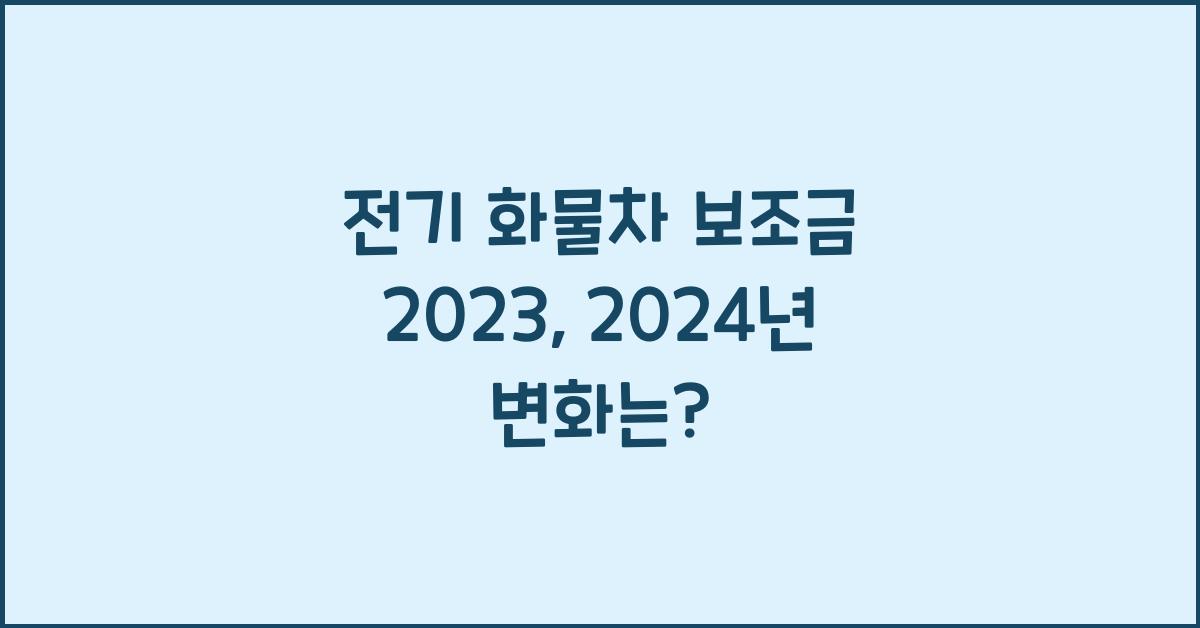 전기 화물차 보조금 2023, 2024년 변화는?